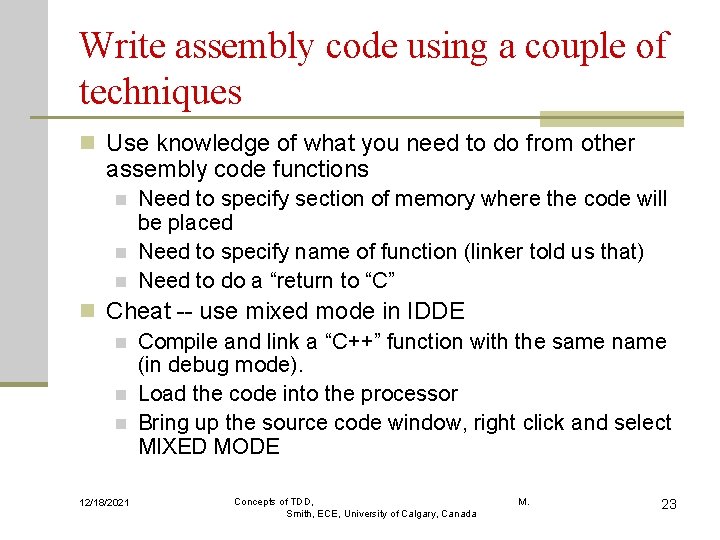 Write assembly code using a couple of techniques

Use knowledge of what you need to do from other assembly code functions

Need to specify section of memory where the code will be placed

Need to specify name of function (linker told us that)

Need to do a “return to “C”

Cheat -- use mixed mode in IDDE

Compile and link a “C++” function with the same name (in debug mode).

Load the code into the processor

Bring up the source code window, right click and select MIXED MODE

12/18/2021

Concepts of TDD, M. Smith, ECE, University of Calgary, Canada

23